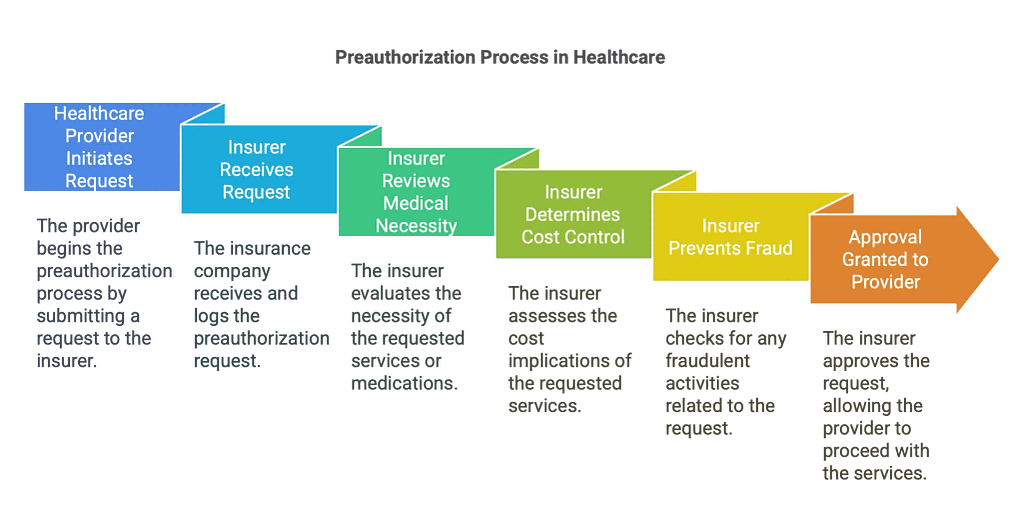 Preauthorization Process in Healthcare

Healthcare Provider Initiates Request

The provider begins the preauthorization process by submitting a request to the insurer.

Insurer Receives Request

The insurance company receives and logs the preauthorization request.

Insurer Reviews Medical Necessity

The insurer evaluates the necessity of the requested services or medications.

Insurer Determines Cost Control

The insurer assesses the cost implications of the requested services.

Insurer Prevents Fraud

The insurer checks for any fraudulent activities related to the request.

Approval Granted to Provider

The insurer approves the request, allowing the provider to proceed with the services.